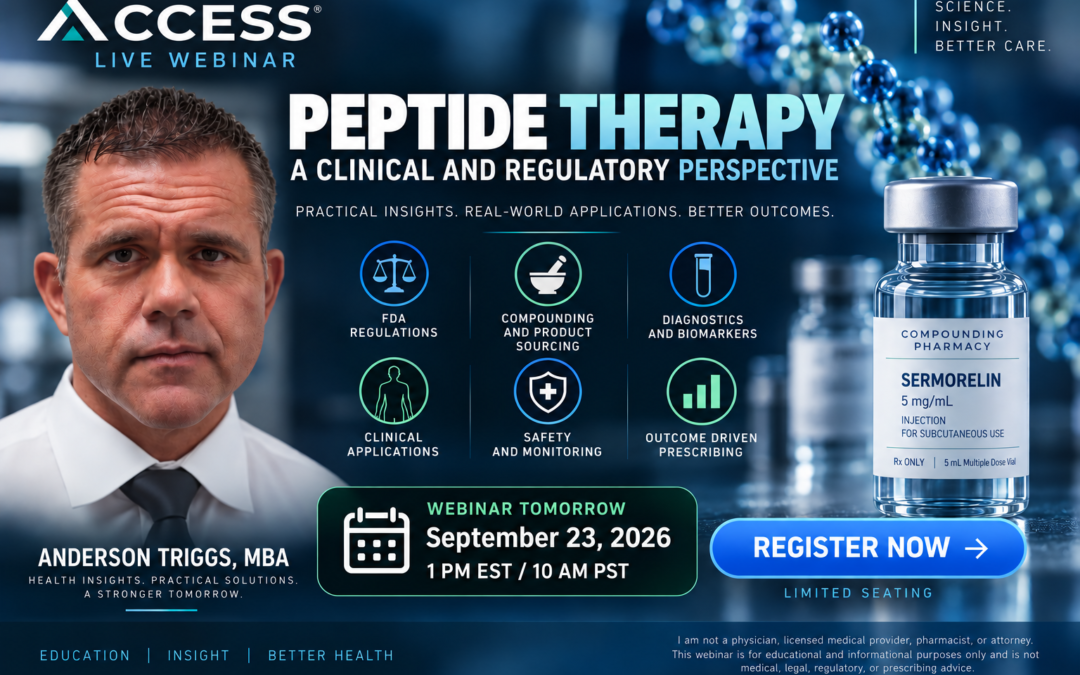 ACCESS®
LIVE WEBINAR

SCIENCE.
INSIGHT.
BETTER CARE.

PEPTIDE THERAPY
A CLINICAL AND REGULATORY PERSPECTIVE

PRACTICAL INSIGHTS. REAL-WORLD APPLICATIONS. BETTER OUTCOMES.

FDA REGULATIONS

COMPOUNDING AND PRODUCT SOURCING

DIAGNOSTICS AND BIOMARKERS

CLINICAL APPLICATIONS

SAFETY AND MONITORING

OUTCOME DRIVEN PRESCRIBING

COMPOUNDING PHARMACY
SERMORELIN
5 mg/mL
INJECTION
FOR SUBCUTANEOUS USE
Rx ONLY | 5 mL Multiple Dose Vial

ANDERSON TRIGGS, MBA
HEALTH INSIGHTS. PRACTICAL SOLUTIONS. A STRONGER TOMORROW.

WEBINAR TOMORROW
September 23, 2026
1 PM EST / 10 AM PST

REGISTER NOW →
LIMITED SEATING

EDUCATION | INSIGHT | BETTER HEALTH

I am not a physician, licensed medical provider, pharmacist, or attorney. This webinar is for educational and informational purposes only and is not medical, legal, regulatory, or prescribing advice.